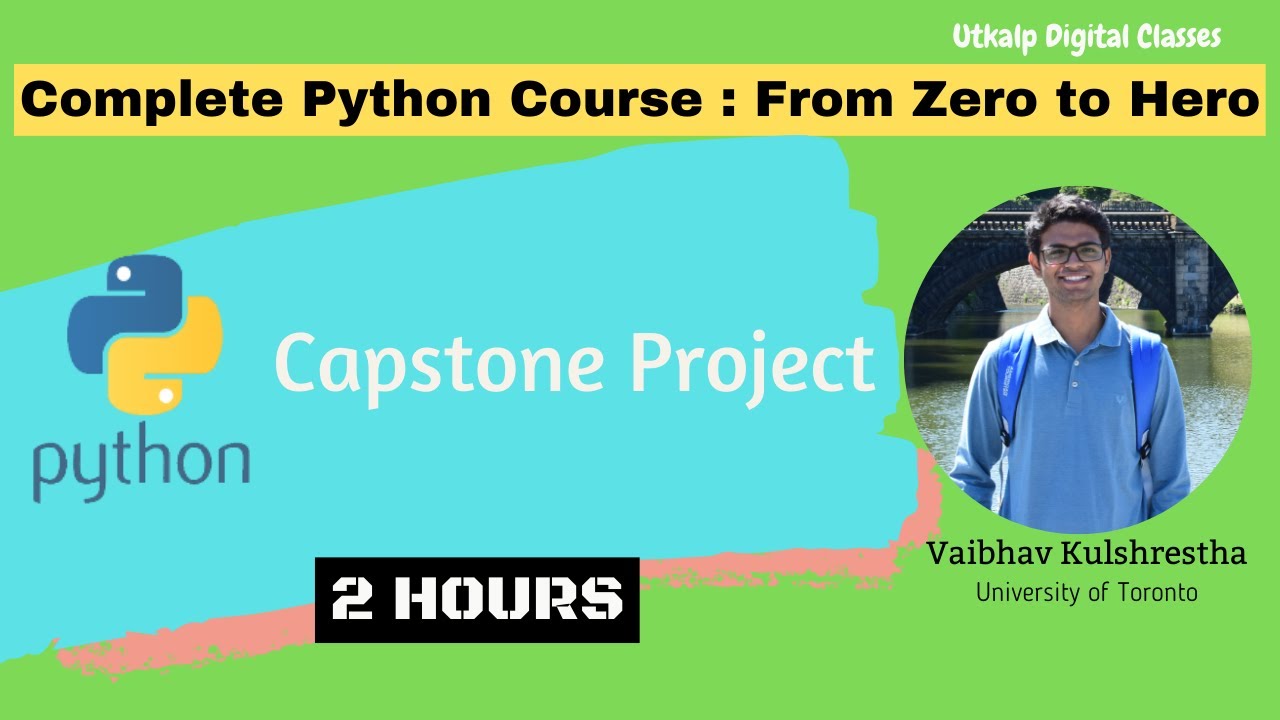 Utkalp Digital Classes

Complete Python Course : From Zero to Hero

python

Capstone Project

2 HOURS

Vaibhav Kulshrestha
University of Toronto